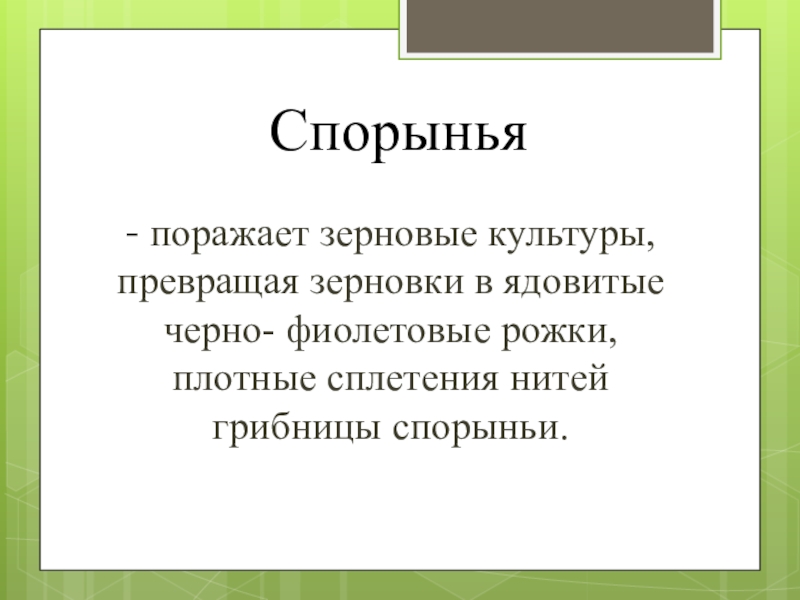 Спорынья

- поражает зерновые культуры, превращая зерновки в ядовитые черно- фиолетовые рожки, плотные сплетения нитей грибницы спорыньи.